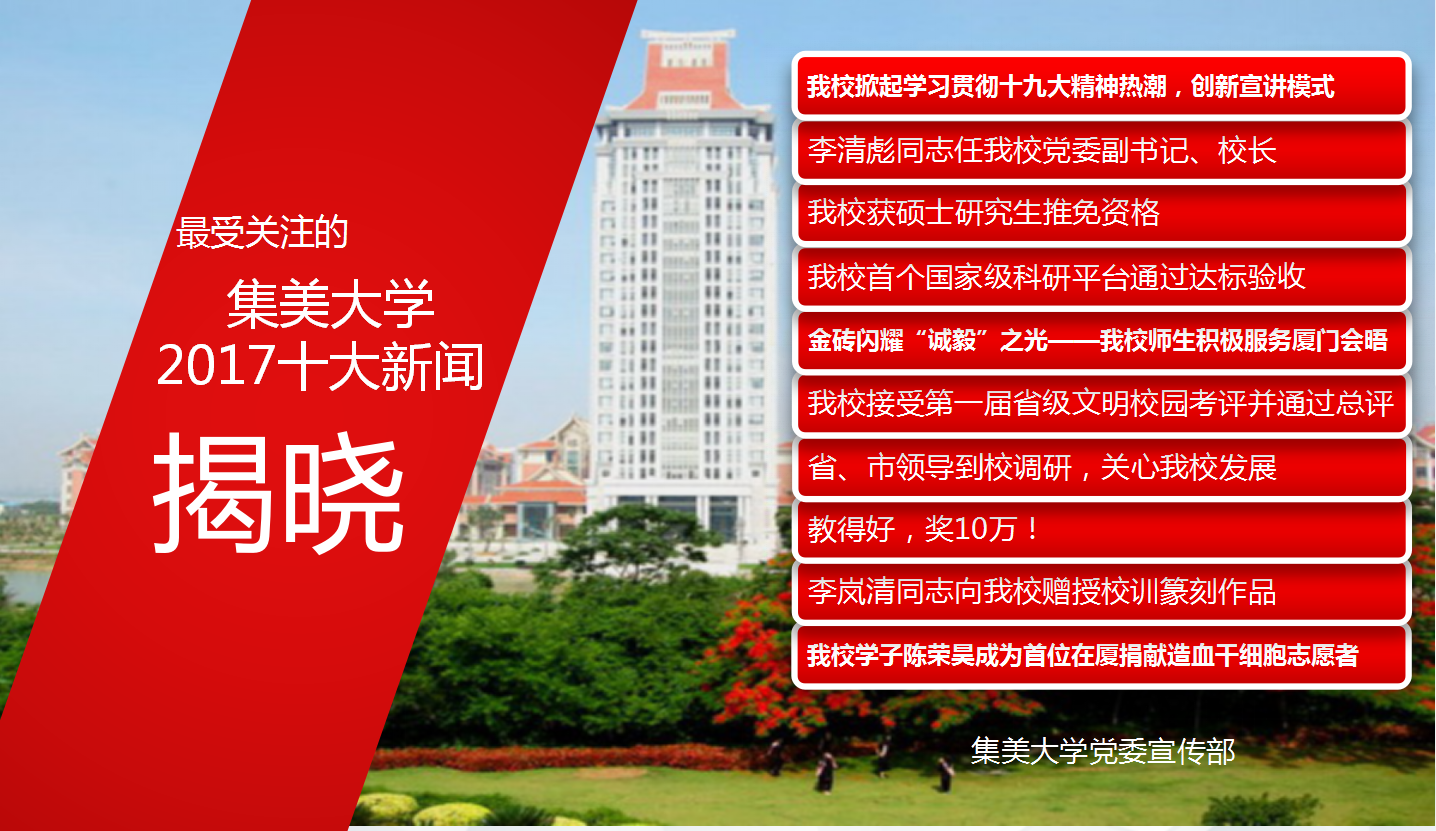 最受关注的

集美大学
2017十大新闻

揭晓

我校掀起学习贯彻十九大精神热潮，创新宣讲模式

李清彪同志任我校党委副书记、校长

我校获硕士研究生推免资格

我校首个国家级科研平台通过达标验收

金砖闪耀“诚毅”之光——我校师生积极服务厦门会晤

我校接受第一届省级文明校园考评并通过总评

省、市领导到校调研，关心我校发展

教得好，奖10万！

李岚清同志向我校赠授校训篆刻作品

我校学子陈荣昊成为首位在厦捐献造血干细胞志愿者

集美大学党委宣传部